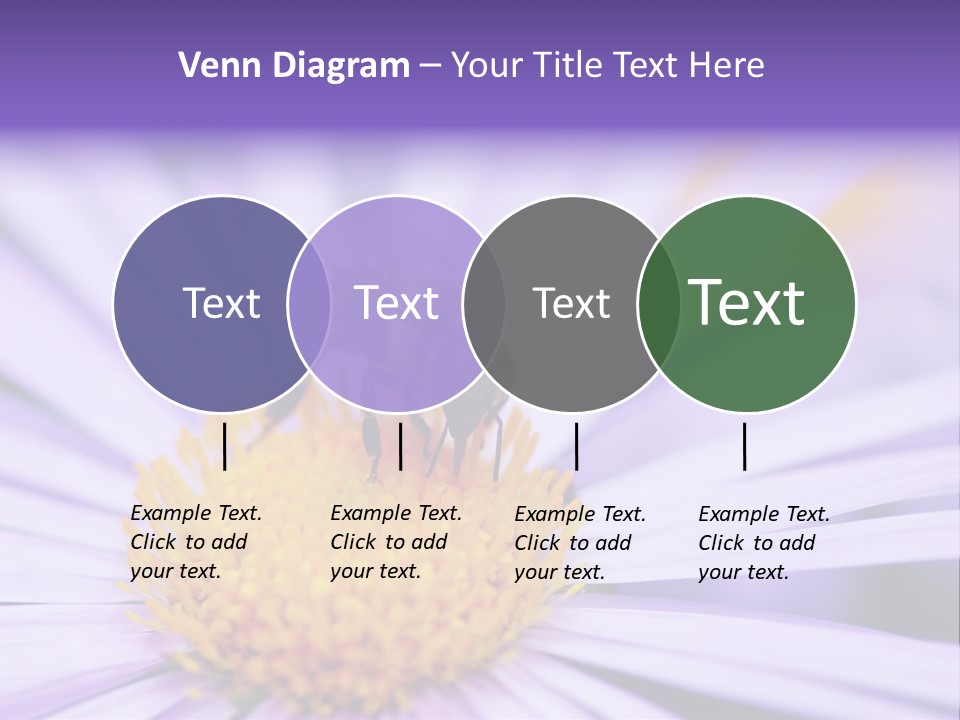 Venn Diagram – Your Title Text Here

Text

Text

Text

Text

Example Text. Click to add your text.

Example Text. Click to add your text.

Example Text. Click to add your text.

Example Text. Click to add your text.